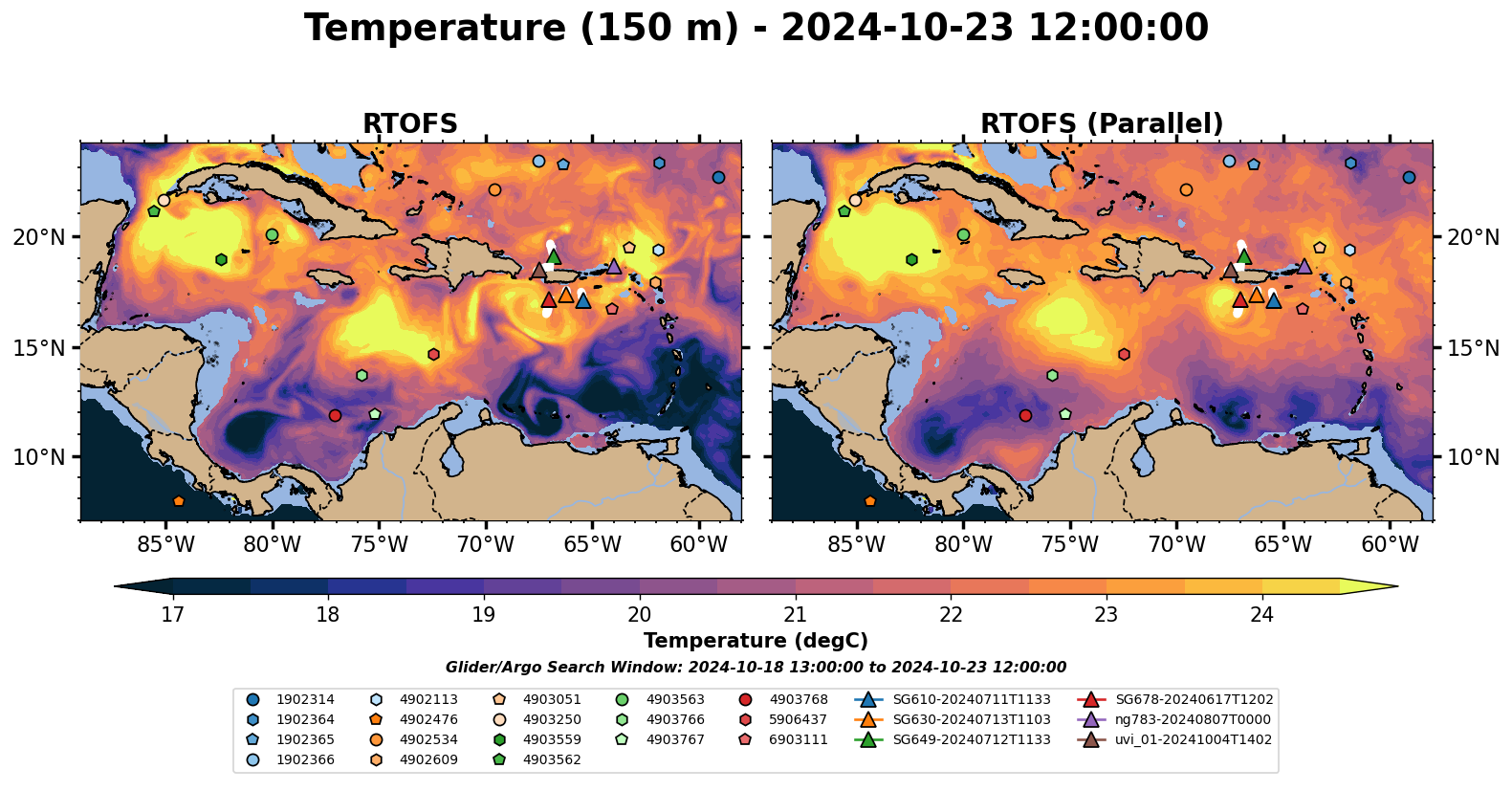 Temperature (150 m) - 2024-10-23 12:00:00

RTOFS

20°N
15°N
10°N

85°W 80°W 75°W 70°W 65°W 60°W

RTOFS (Parallel)

20°N
15°N
10°N

85°W 80°W 75°W 70°W 65°W 60°W

17 18 19 20 21 22 23 24

Temperature (degC)

Glider/Argo Search Window: 2024-10-18 13:00:00 to 2024-10-23 12:00:00

1902314
1902364
1902365
1902366
4902113
4902476
4902534
4902609
4903051
4903250
4903559
4903562
4903563
4903766
4903767
4903768
5906437
6903111
SG610-20240711T1133
SG630-20240713T1103
SG649-20240712T1133
SG678-20240617T1202
ng783-20240807T0000
uvi_01-20241004T1402